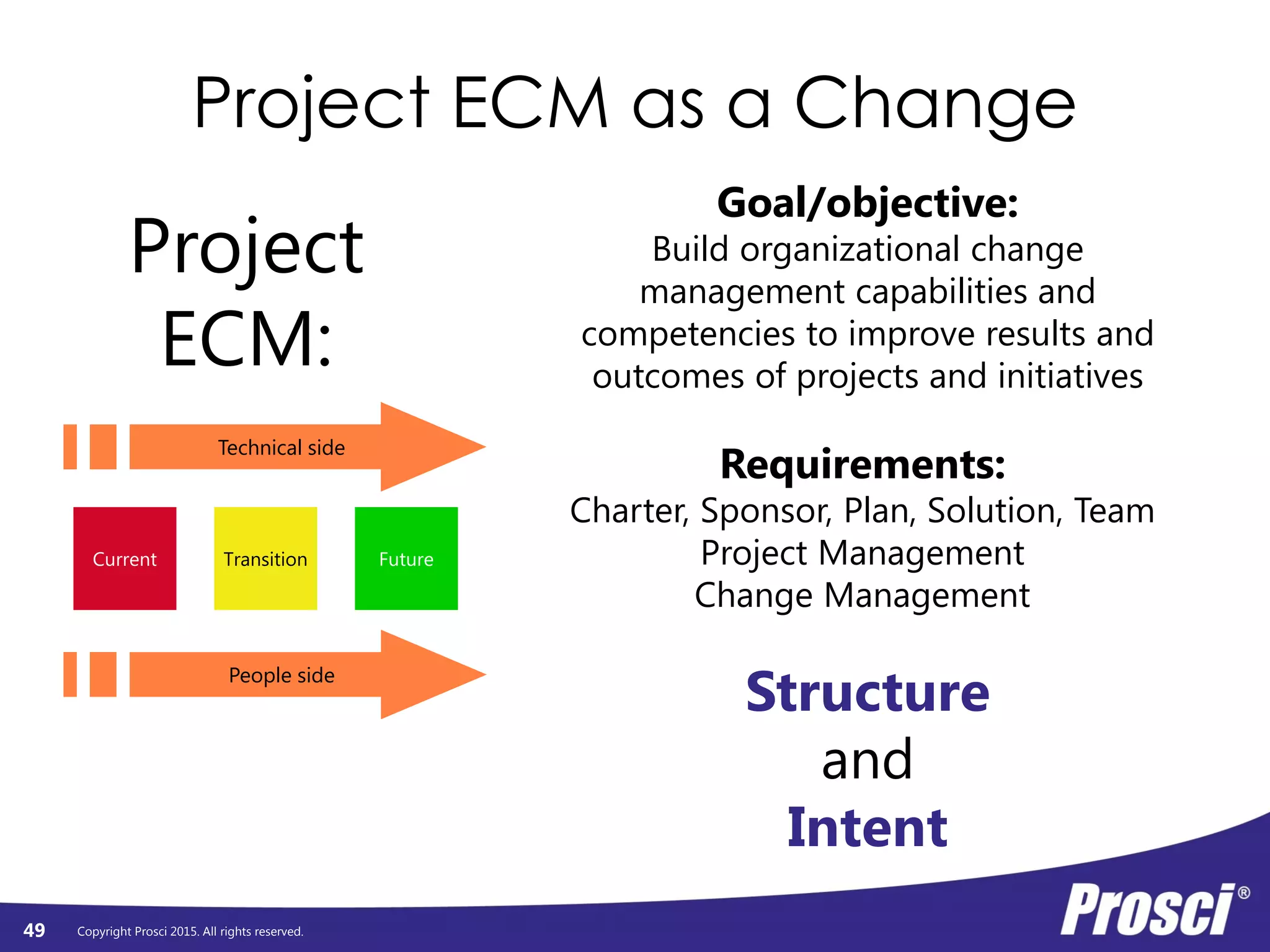 Project ECM as a Change

Project ECM:

Technical side

Current

Transition

Future

People side

Goal/objective:
Build organizational change management capabilities and competencies to improve results and outcomes of projects and initiatives

Requirements:
Charter, Sponsor, Plan, Solution, Team
Project Management
Change Management

Structure
and
Intent

49 Copyright Prosci 2015. All rights reserved.

Prosci®